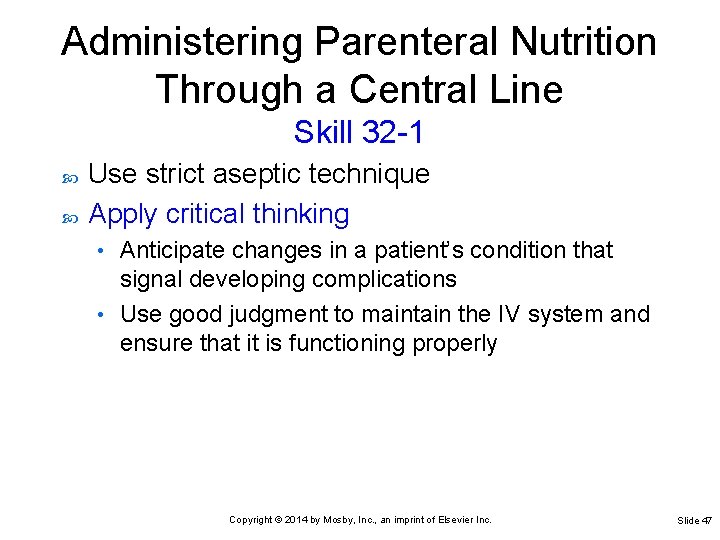 Administering Parenteral Nutrition Through a Central Line
Skill 32-1

Use strict aseptic technique

Apply critical thinking

• Anticipate changes in a patient's condition that signal developing complications

• Use good judgment to maintain the IV system and ensure that it is functioning properly

Copyright © 2014 by Mosby, Inc., an imprint of Elsevier Inc.

Slide 47